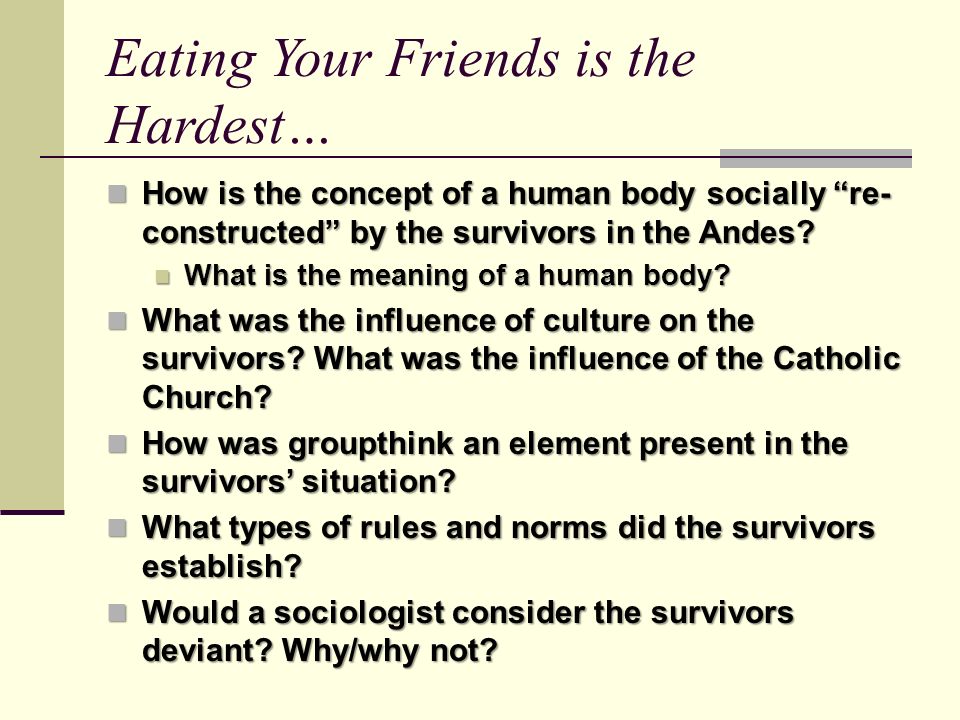 Eating Your Friends is the Hardest…

How is the concept of a human body socially “re-constructed” by the survivors in the Andes?

What is the meaning of a human body?

What was the influence of culture on the survivors? What was the influence of the Catholic Church?

How was groupthink an element present in the survivors’ situation?

What types of rules and norms did the survivors establish?

Would a sociologist consider the survivors deviant? Why/why not?